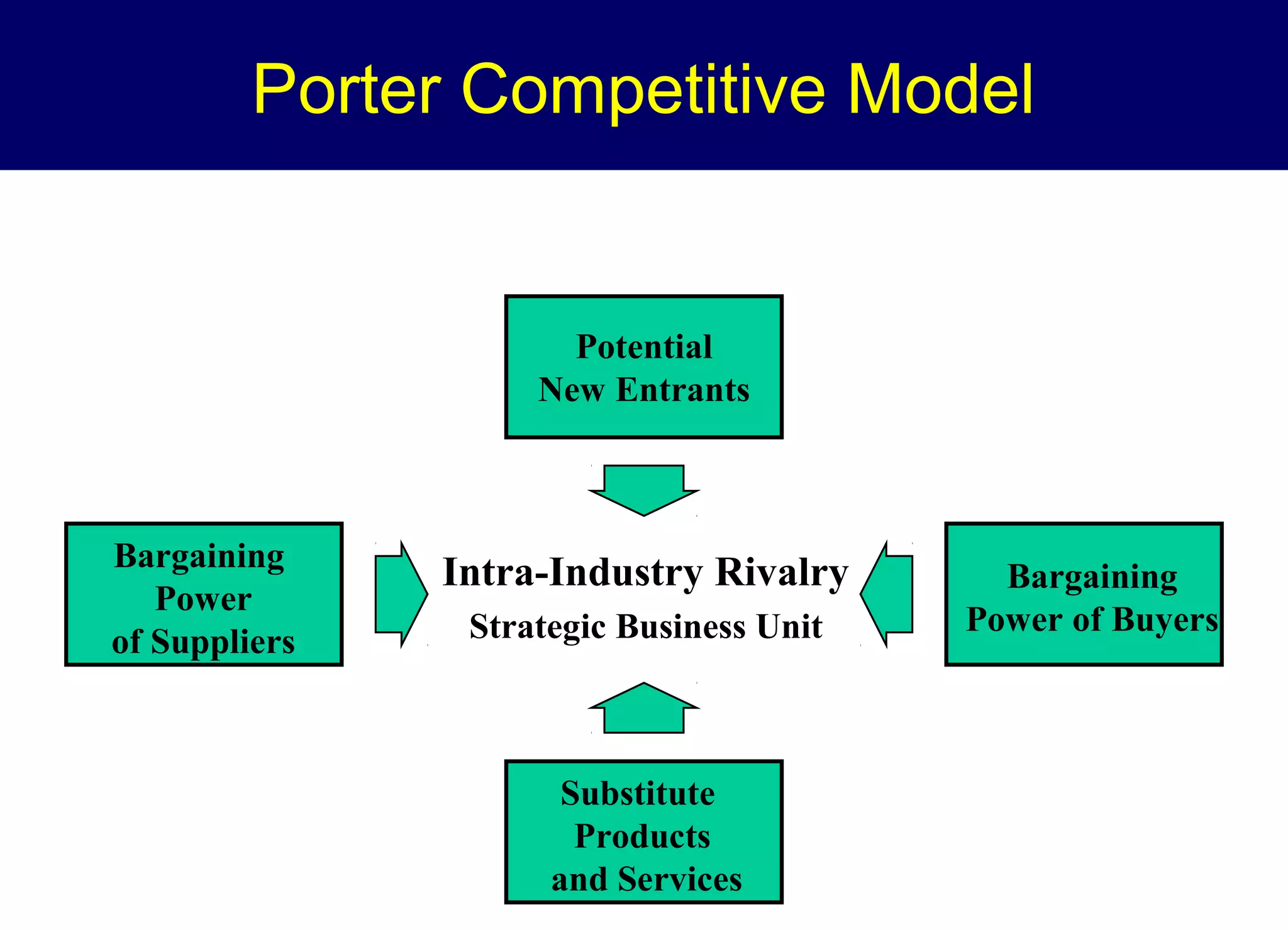 Porter Competitive Model

Potential
New Entrants

Bargaining
Power
of Suppliers

Intra-Industry Rivalry
Strategic Business Unit

Bargaining
Power of Buyers

Substitute
Products
and Services